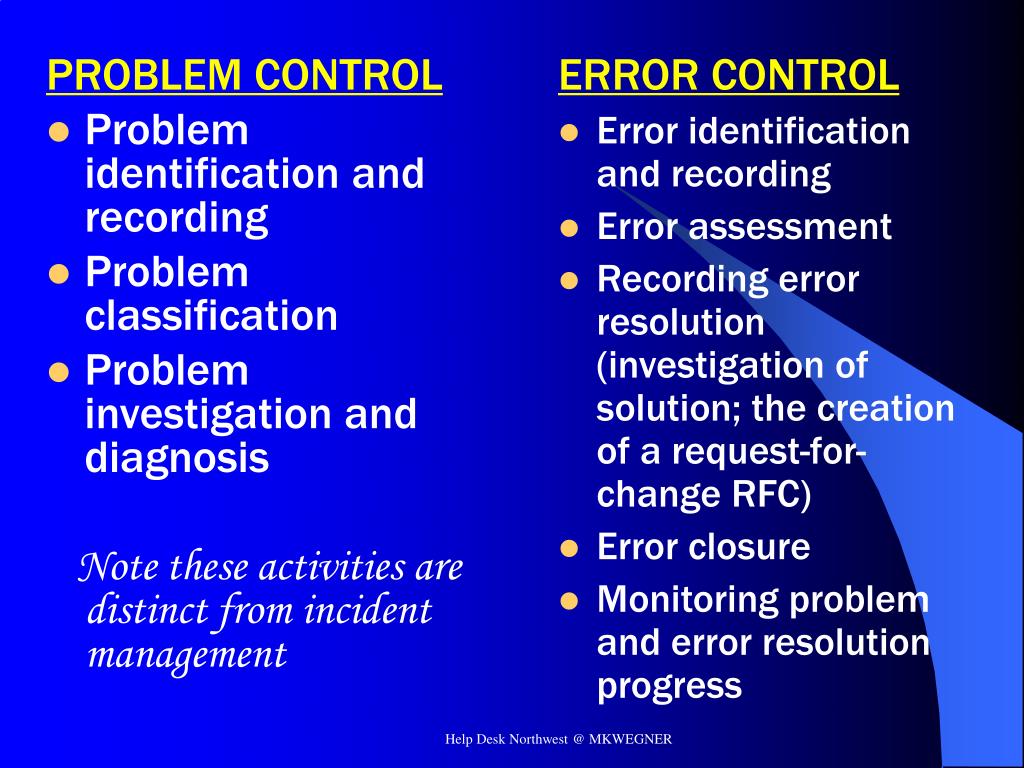 PROBLEM CONTROL

- Problem identification and recording
- Problem classification
- Problem investigation and diagnosis

Note these activities are distinct from incident management

ERROR CONTROL

- Error identification and recording
- Error assessment
- Recording error resolution (investigation of solution; the creation of a request-for-change RFC)
- Error closure
- Monitoring problem and error resolution progress

Help Desk Northwest @ MKWEGNER